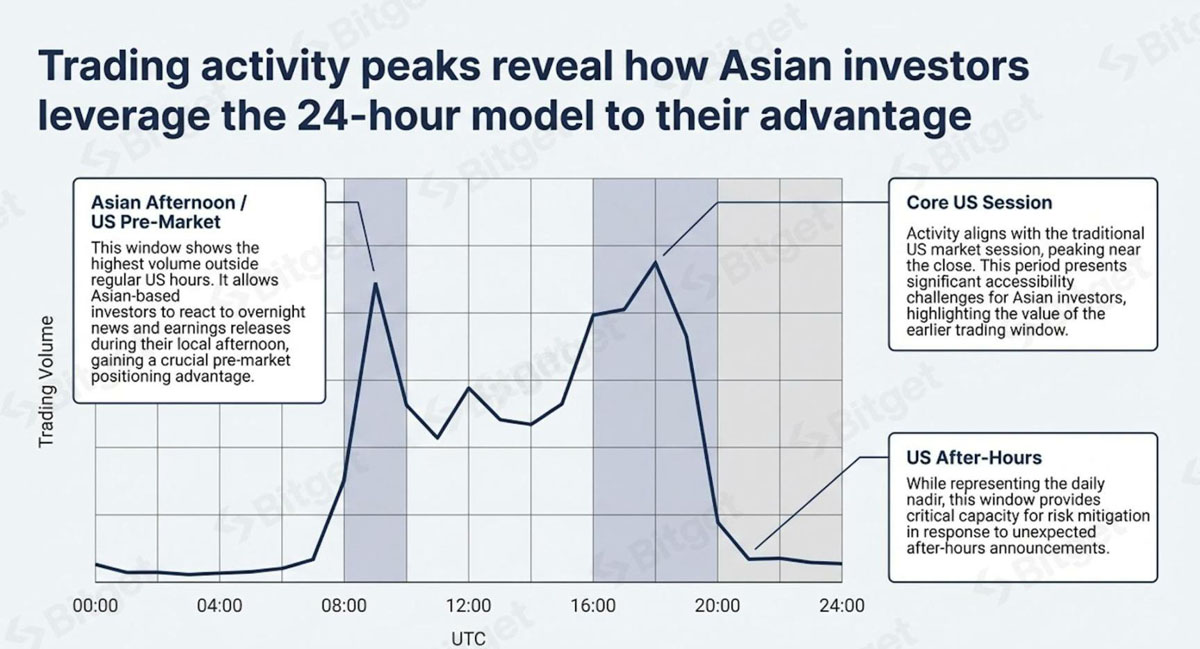 Trading activity peaks reveal how Asian investors leverage the 24-hour model to their advantage

Asian Afternoon / US Pre-Market

This window shows the highest volume outside regular US hours. It allows Asian-based investors to react to overnight news and earnings releases during their local afternoon, gaining a crucial pre-market positioning advantage.

Core US Session

Activity aligns with the traditional US market session, peaking near the close. This period presents significant accessibility challenges for Asian investors, highlighting the value of the earlier trading window.

US After-Hours

While representing the daily nadir, this window provides critical capacity for risk mitigation in response to unexpected after-hours announcements.

Trading Volume

00:00
04:00
08:00
12:00
16:00
20:00
24:00

UTC

Bitget